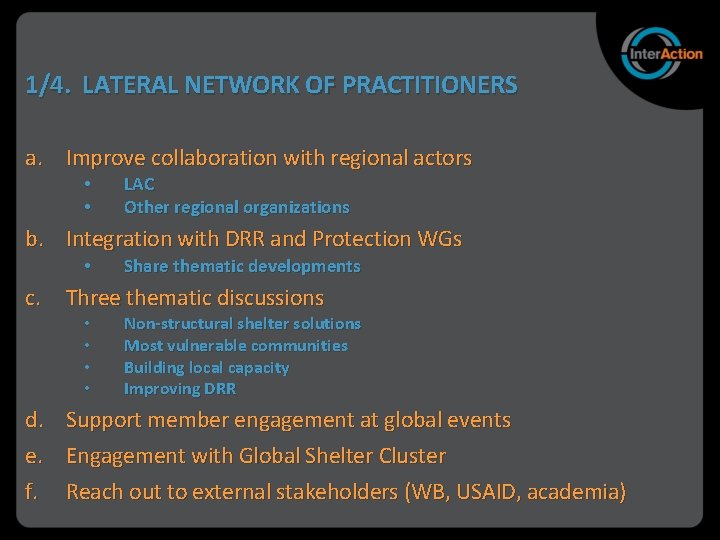 InterAction

1/4. LATERAL NETWORK OF PRACTITIONERS

a. Improve collaboration with regional actors
• LAC
• Other regional organizations
b. Integration with DRR and Protection WGs
• Share thematic developments
c. Three thematic discussions
• Non-structural shelter solutions
• Most vulnerable communities
• Building local capacity
• Improving DRR
d. Support member engagement at global events
e. Engagement with Global Shelter Cluster
f. Reach out to external stakeholders (WB, USAID, academia)